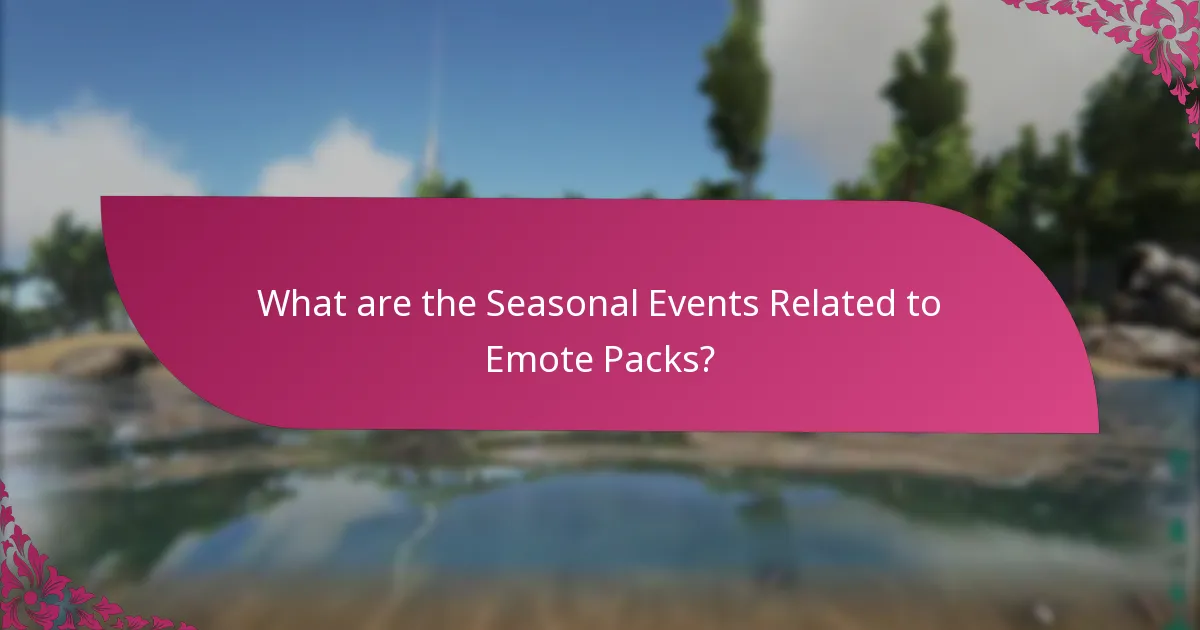 What are the Seasonal Events Related to Emote Packs?